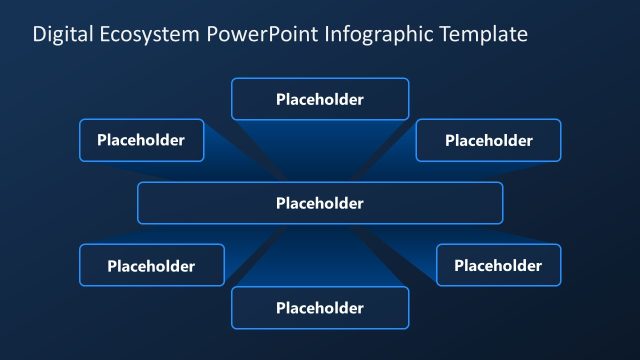 Digital Ecosystem PowerPoint Infographic Template

Placeholder

Placeholder

Placeholder

Placeholder

Placeholder

Placeholder

Placeholder